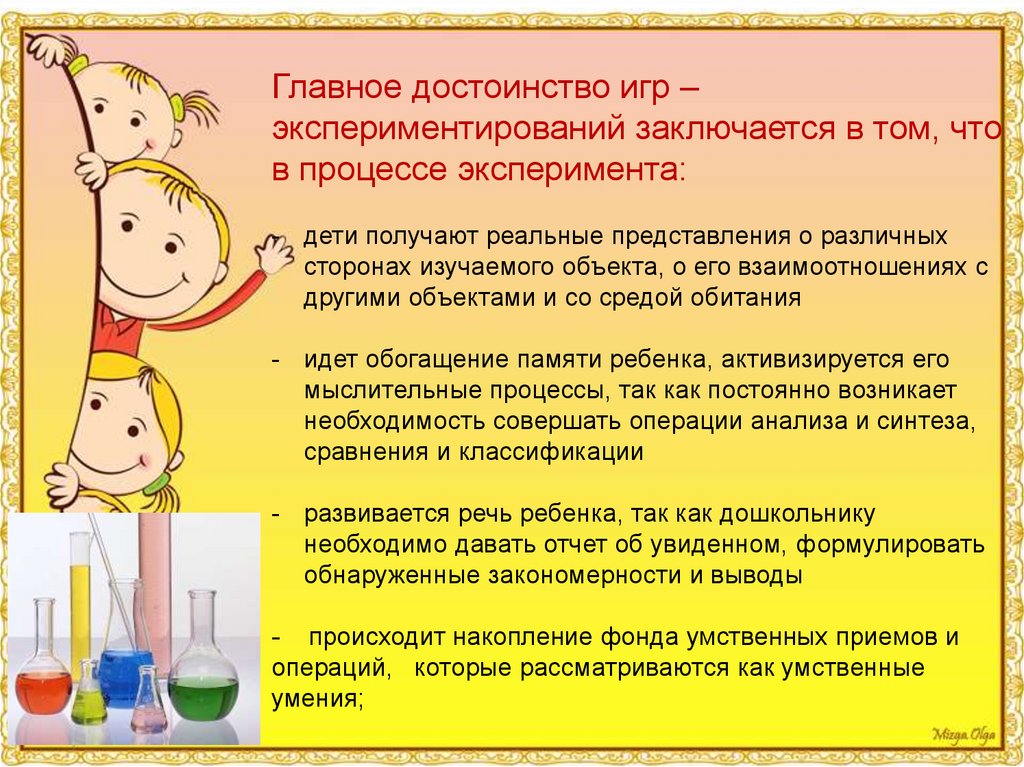 Главное достоинство игр – экспериментирований заключается в том, что в процессе эксперимента:

- дети получают реальные представления о различных сторонах изучаемого объекта, о его взаимоотношениях с другими объектами и со средой обитания

- идет обогащение памяти ребенка, активизируется его мыслительные процессы, так как постоянно возникает необходимость совершать операции анализа и синтеза, сравнения и классификации

- развивается речь ребенка, так как дошкольнику необходимо давать отчет об увиденном, формулировать обнаруженные закономерности и выводы

- происходит накопление фонда умственных приемов и операций, которые рассматриваются как умственные умения;

Mizga Olga